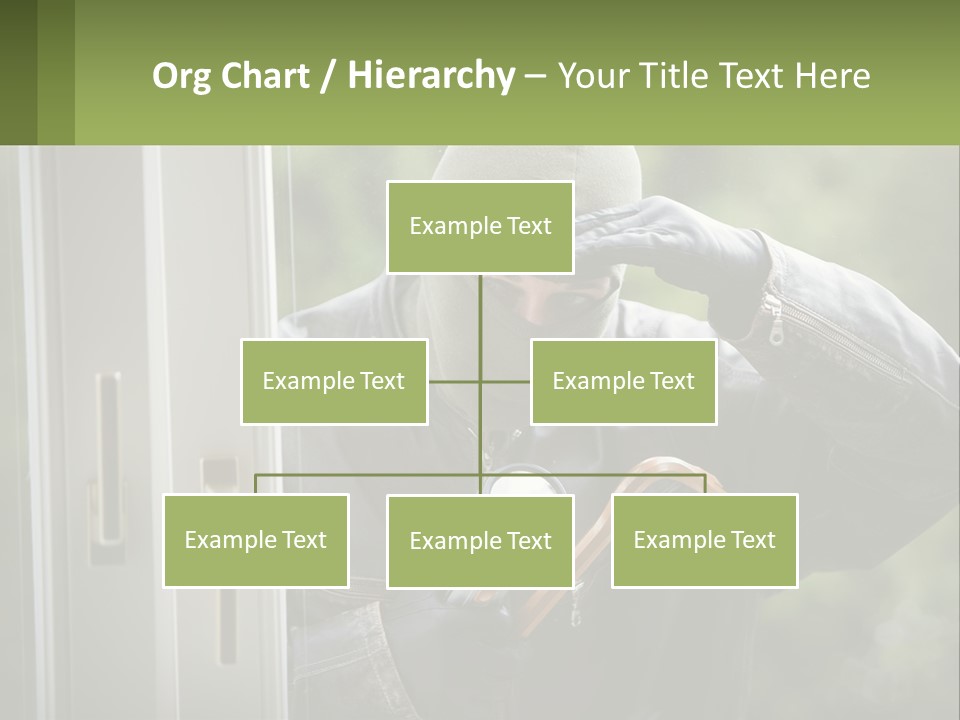 Org Chart / Hierarchy – Your Title Text Here

Example Text

Example Text

Example Text

Example Text

Example Text

Example Text